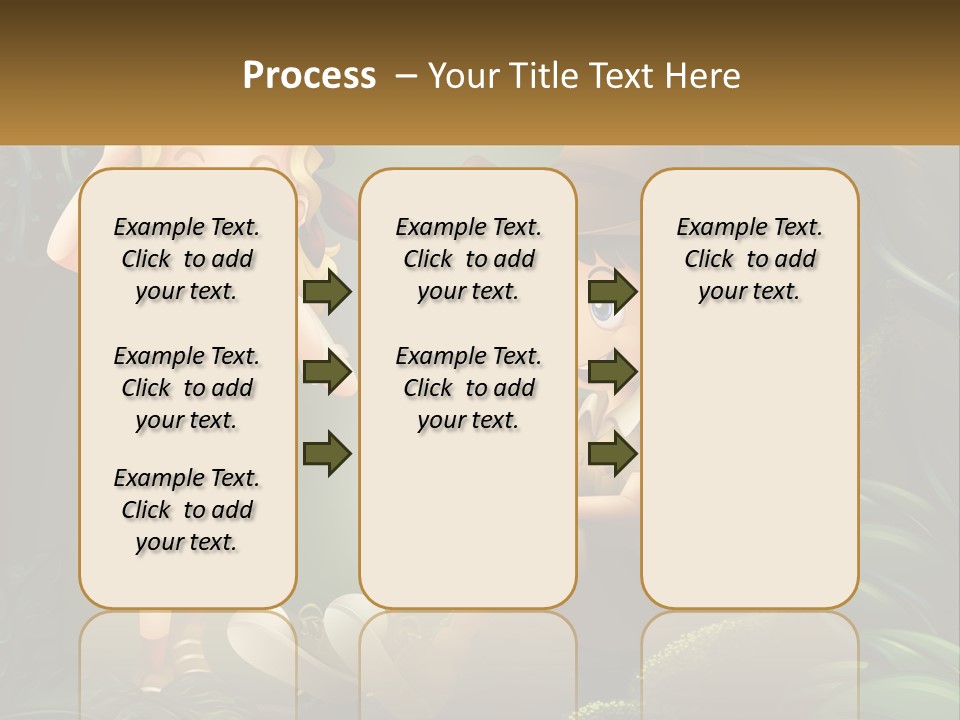 Process – Your Title Text Here

Example Text. Click to add your text.

Example Text. Click to add your text.

Example Text. Click to add your text.

Example Text. Click to add your text.

Example Text. Click to add your text.

Example Text. Click to add your text.